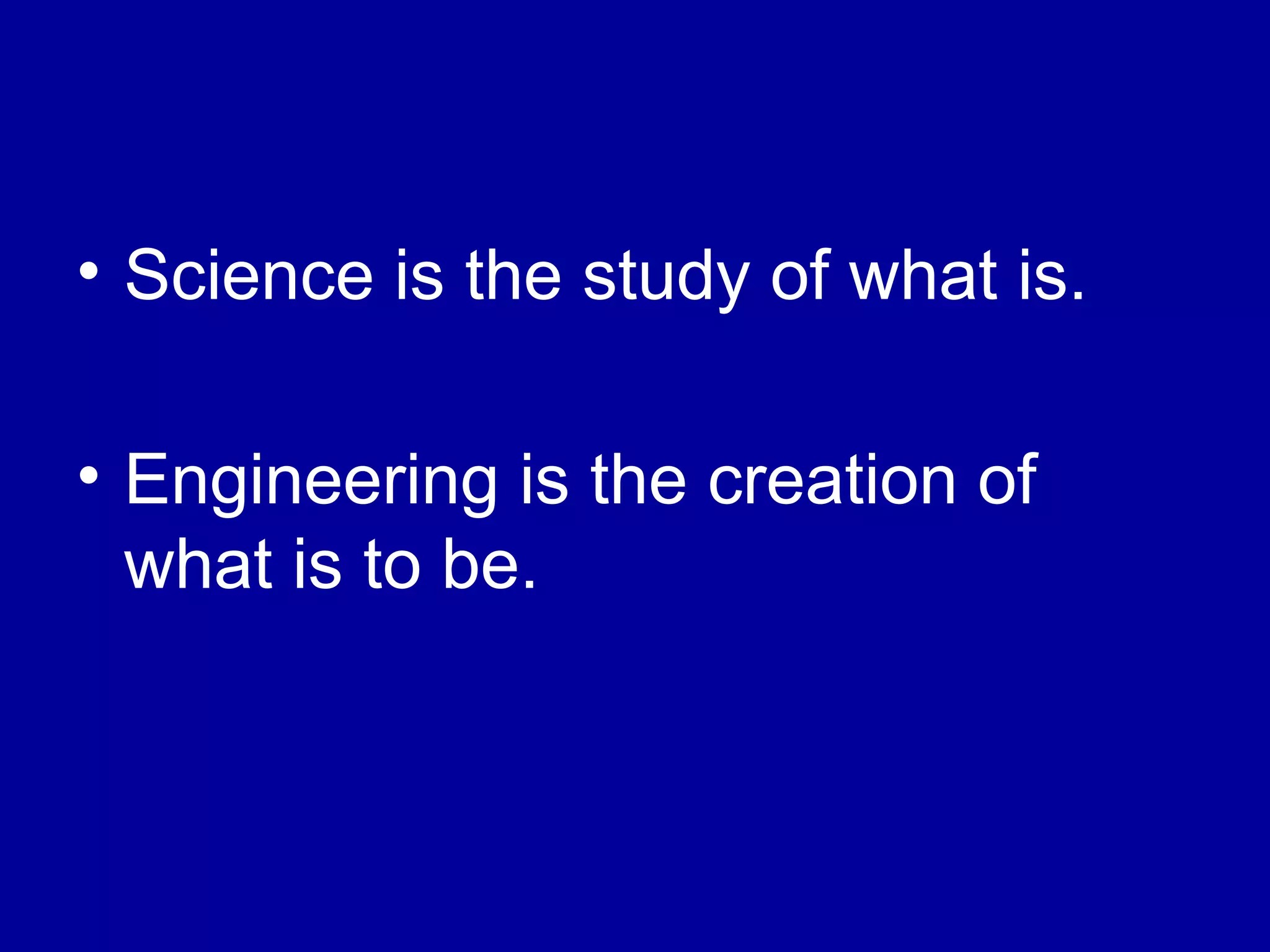 • Science is the study of what is.

• Engineering is the creation of what is to be.